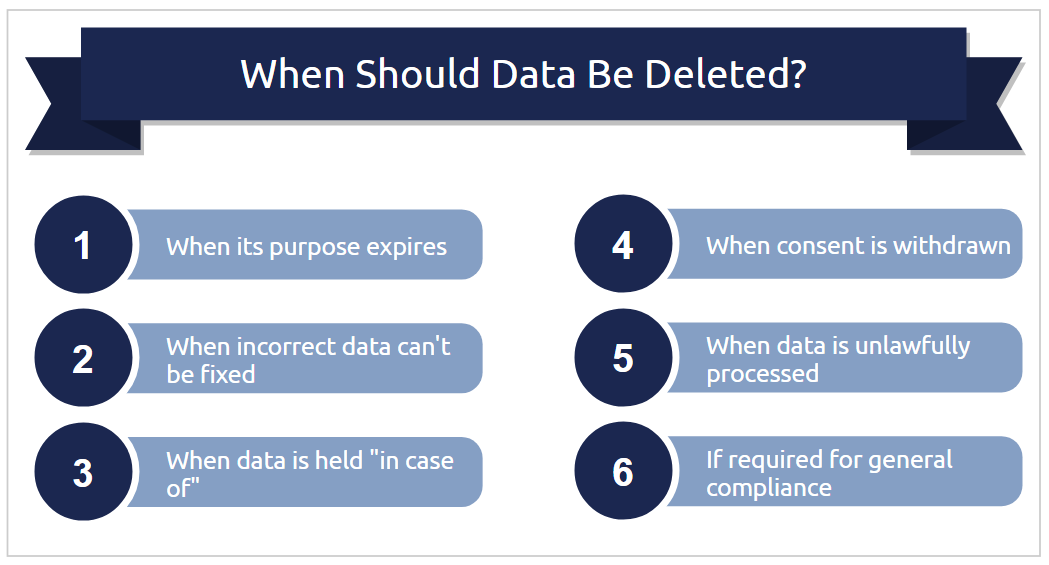 When Should Data Be Deleted?

1 When its purpose expires

2 When incorrect data can't be fixed

3 When data is held "in case of"

4 When consent is withdrawn

5 When data is unlawfully processed

6 If required for general compliance